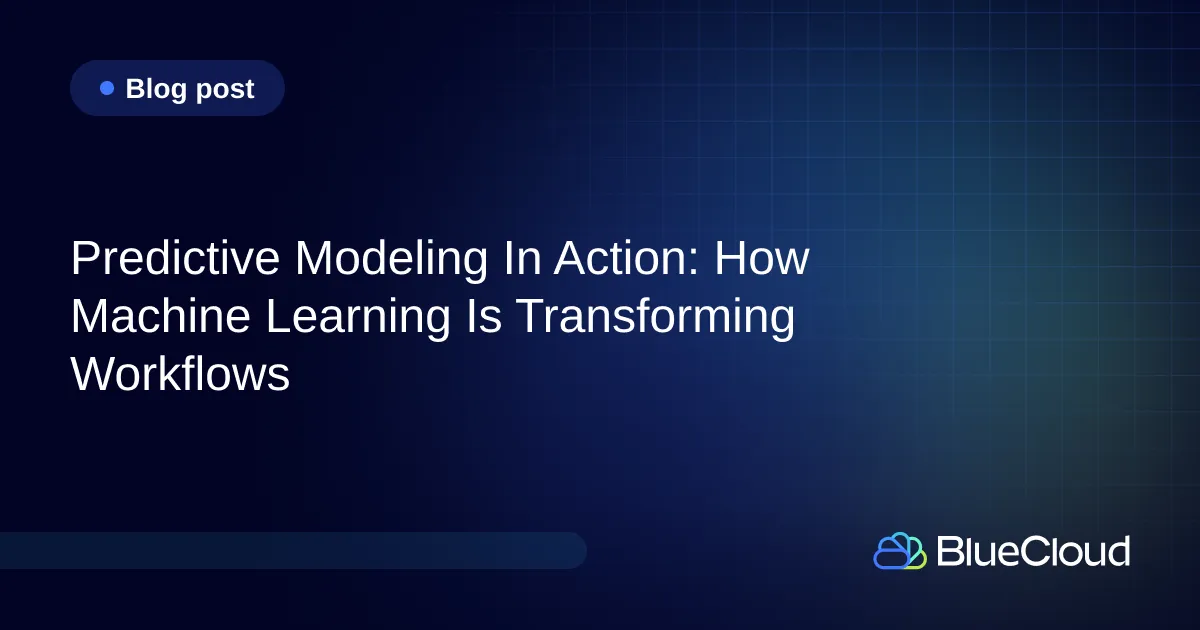 Blog post

Predictive Modeling In Action: How Machine Learning Is Transforming Workflows

BlueCloud